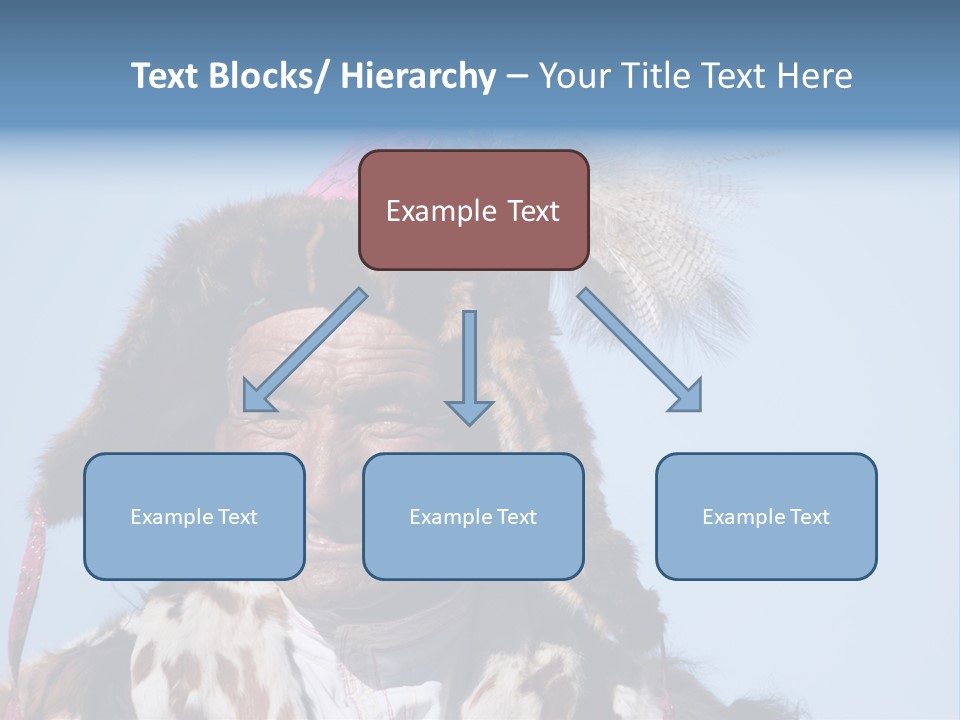 Text Blocks/ Hierarchy – Your Title Text Here

Example Text

Example Text

Example Text

Example Text